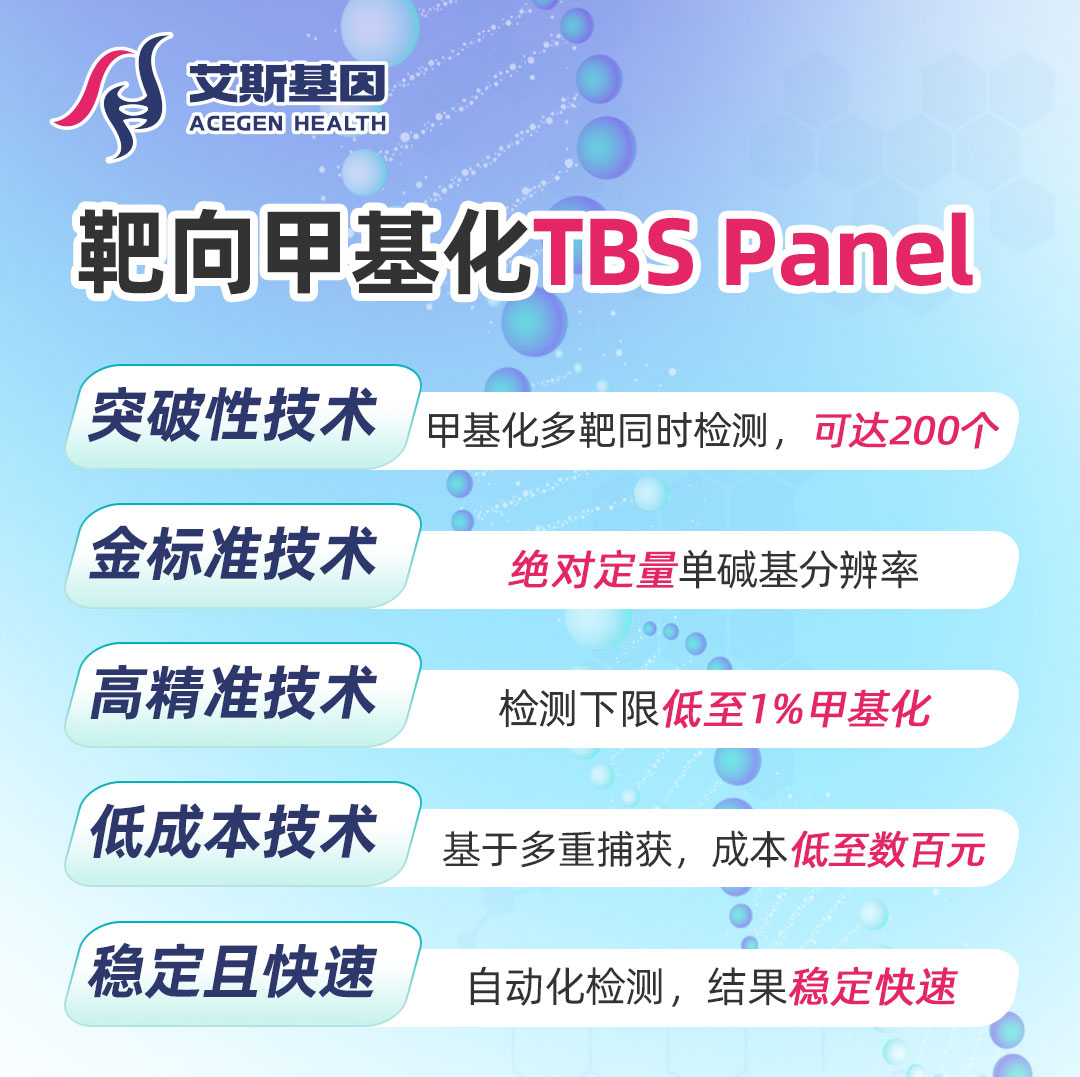 艾斯基因
ACEGEN HEALTH

靶向甲基化TBS Panel

突破性技术
甲基化多靶同时检测，可达200个

金标准技术
绝对定量单碱基分辨率

高精准技术
检测下限低至1%甲基化

低成本技术
基于多重捕获，成本低至数百元

稳定且快速
自动化检测，结果稳定快速